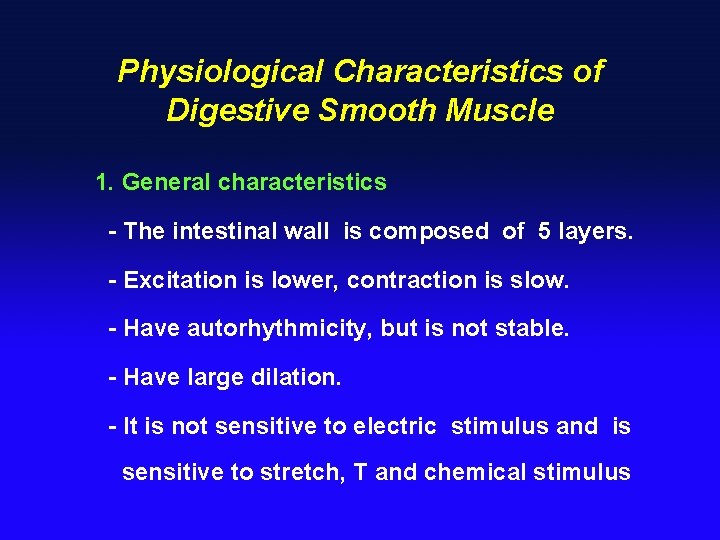 Physiological Characteristics of Digestive Smooth Muscle

1. General characteristics

- The intestinal wall is composed of 5 layers.

- Excitation is lower, contraction is slow.

- Have autorhythmicity, but is not stable.

- Have large dilation.

- It is not sensitive to electric stimulus and is sensitive to stretch, T and chemical stimulus